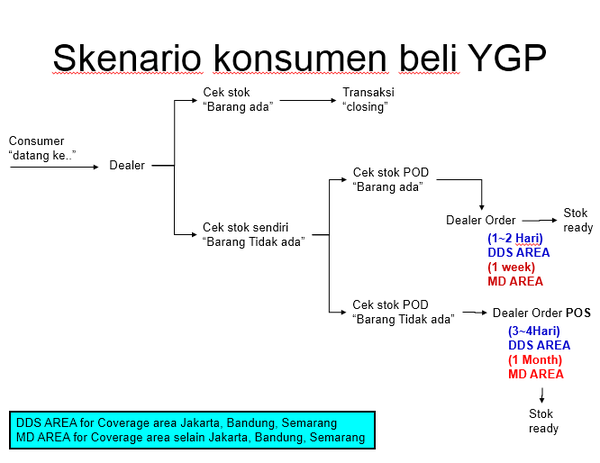 Skenario konsumen beli YGP

Consumer
"datang ke.."

Dealer

Cek stok
"Barang ada"

Transaksi
"closing"

Cek stok sendiri
"Barang Tidak ada"

Cek stok POD
"Barang ada"

Dealer Order

Stok
ready

(1~2 Hari)
DDS AREA
(1 week)
MD AREA

Cek stok POD
"Barang Tidak ada"

Dealer Order POS

(3~4Hari)
DDS AREA
(1 Month)
MD AREA

Stok
ready

DDS AREA for Coverage area Jakarta, Bandung, Semarang
MD AREA for Coverage area selain Jakarta, Bandung, Semarang